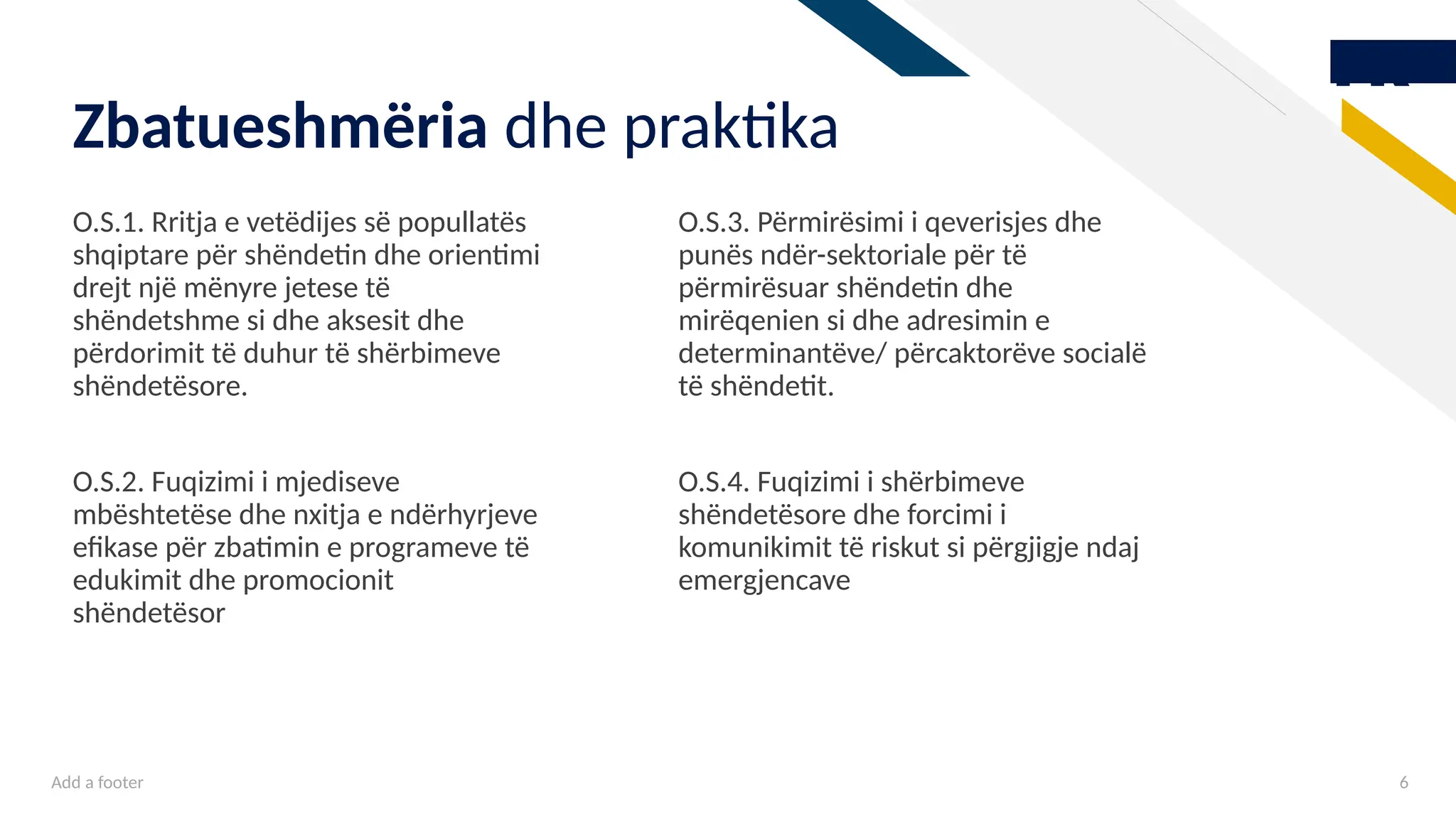 Zbatueshmëria dhe praktika

O.S.1. Rritja e vetëdijes së popullatës shqiptare për shëndetin dhe orientimi drejt një mënyre jetese të shëndetshme si dhe aksesit dhe përdorimit të duhur të shërbimeve shëndetësore.

O.S.2. Fuqizimi i mjediseve mbështetëse dhe nxitja e ndërhyrjeve efikase për zbatimin e programeve të edukimit dhe promocionit shëndetësor

O.S.3. Përmirësimi i qeverisjes dhe punës ndër-sektoriale për të përmirësuar shëndetin dhe mirëqenien si dhe adresimin e determinantëve/ përcaktorëve socialë të shëndetit.

O.S.4. Fuqizimi i shërbimeve shëndetësore dhe forcimi i komunikimit të riskut si përgjigje ndaj emergjencave

Add a footer

6